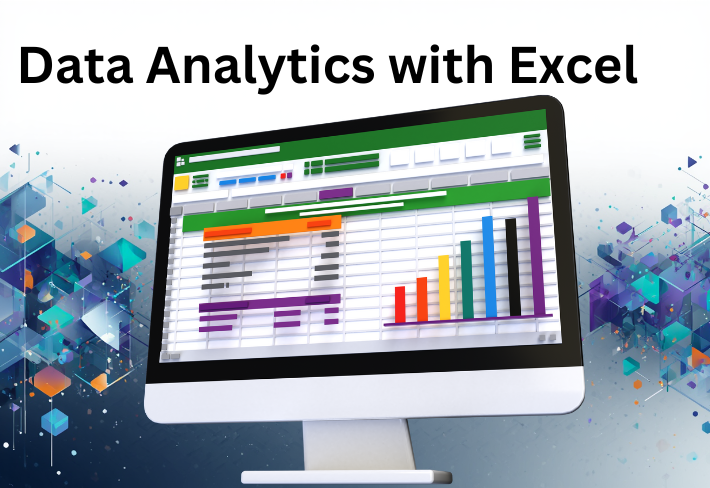 Data Analytics with Excel